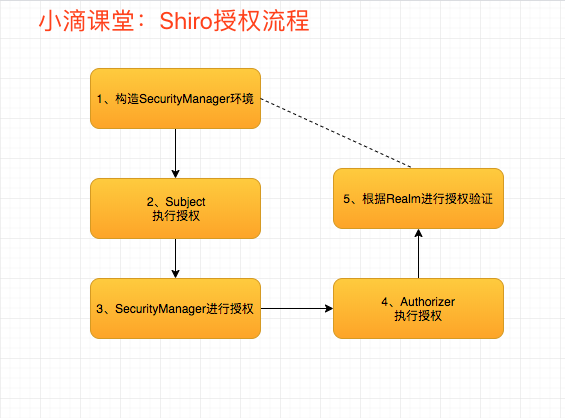 小滴课堂：Shiro授权流程

1、构造SecurityManager环境

2、Subject
执行授权

3、SecurityManager进行授权

4、Authorizer
执行授权

5、根据Realm进行授权验证